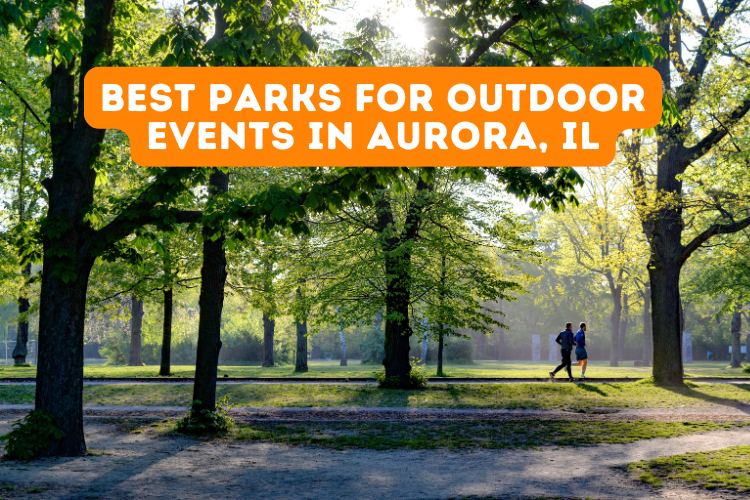 BEST PARKS FOR OUTDOOR EVENTS IN AURORA, IL